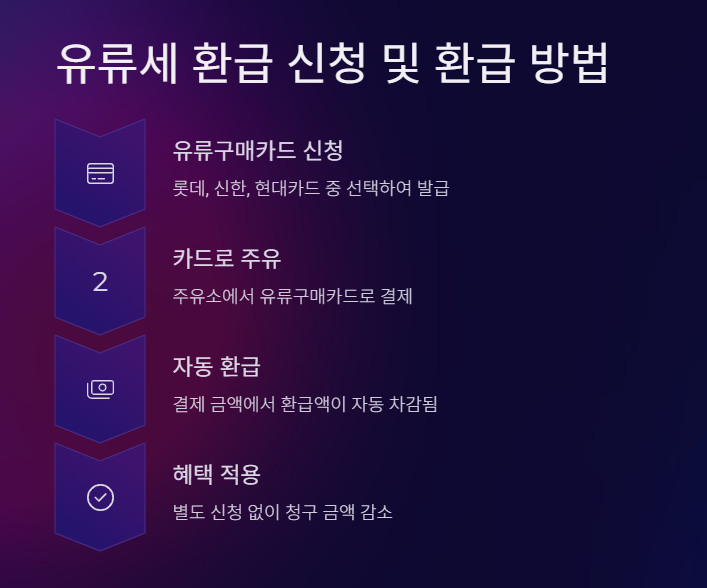 유류세 환급 신청 및 환급 방법

유류구매카드 신청

롯데, 신한, 현대카드 중 선택하여 발급

2

카드로 주유

주유소에서 유류구매카드로 결제

자동 환급

결제 금액에서 환급액이 자동 차감됨

혜택 적용

별도 신청 없이 청구 금액 감소